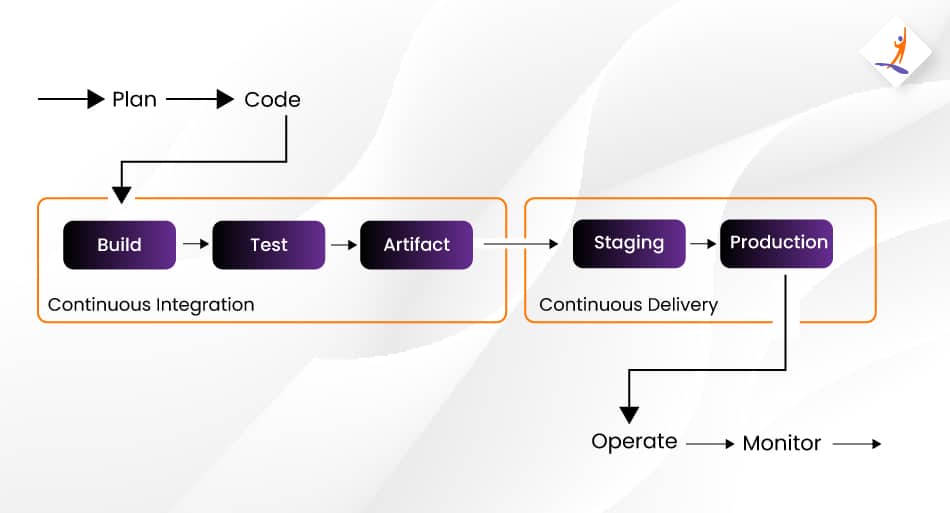 Plan
Code
Build
Test
Artifact
Continuous Integration
Staging
Production
Continuous Delivery
Operate
Monitor